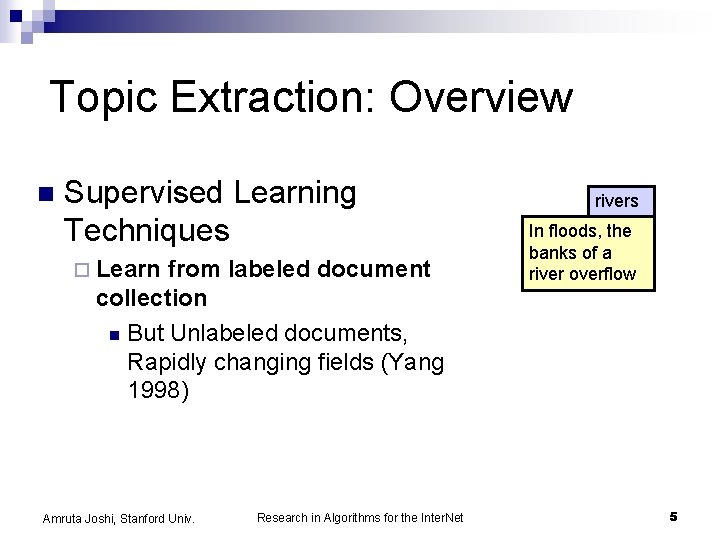 Topic Extraction: Overview

Supervised Learning Techniques

Learn from labeled document collection

But Unlabeled documents, Rapidly changing fields (Yang 1998)

rivers

In floods, the banks of a river overflow

Amruta Joshi, Stanford Univ.

Research in Algorithms for the InterNet

5